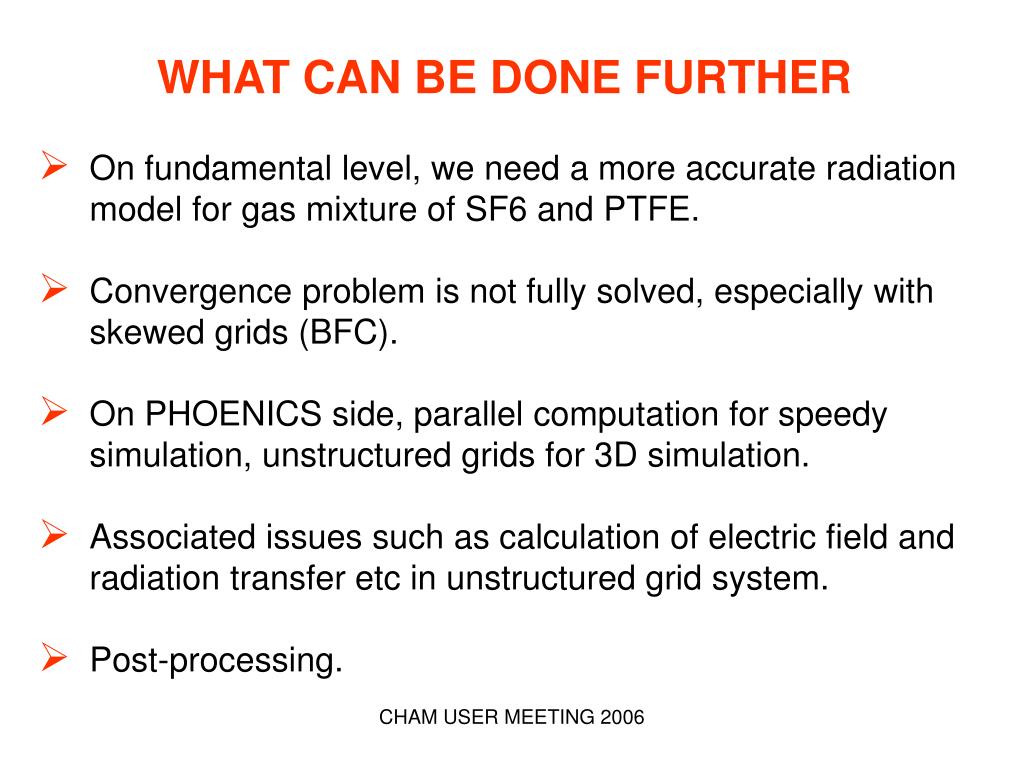 WHAT CAN BE DONE FURTHER

➢ On fundamental level, we need a more accurate radiation model for gas mixture of SF6 and PTFE.

➢ Convergence problem is not fully solved, especially with skewed grids (BFC).

➢ On PHOENICS side, parallel computation for speedy simulation, unstructured grids for 3D simulation.

➢ Associated issues such as calculation of electric field and radiation transfer etc in unstructured grid system.

➢ Post-processing.

CHAM USER MEETING 2006